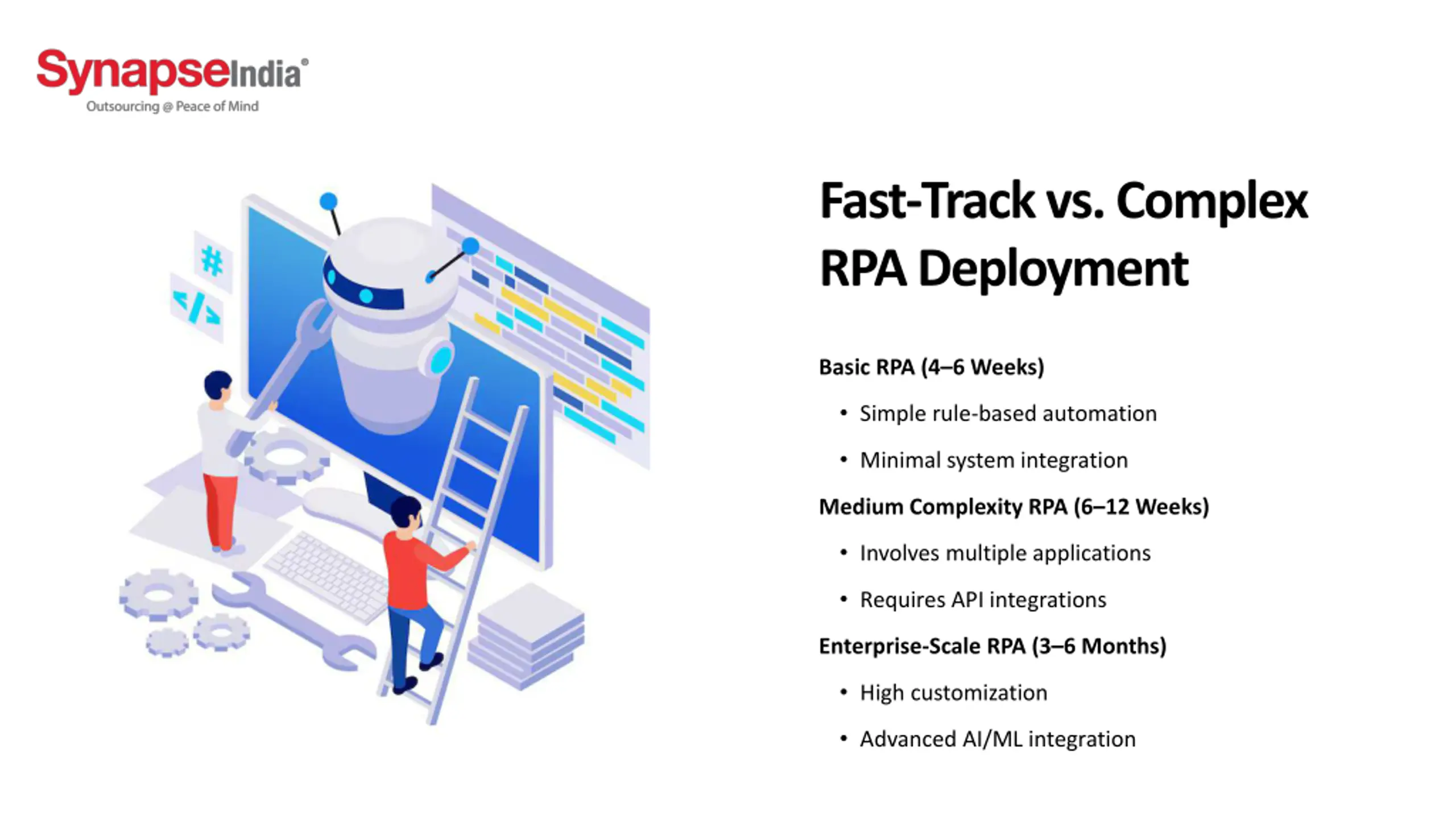 SynapseIndia®
Outsourcing @ Peace of Mind

#

</>

Fast-Track vs. Complex RPA Deployment

Basic RPA (4–6 Weeks)

• Simple rule-based automation
• Minimal system integration

Medium Complexity RPA (6–12 Weeks)

• Involves multiple applications
• Requires API integrations

Enterprise-Scale RPA (3–6 Months)

• High customization
• Advanced AI/ML integration